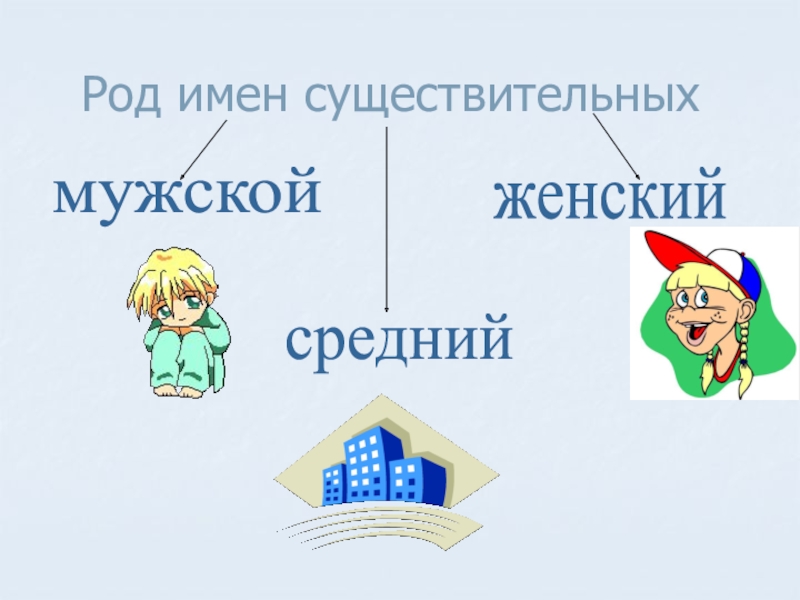 Род имен существительных

мужской

женский

средний